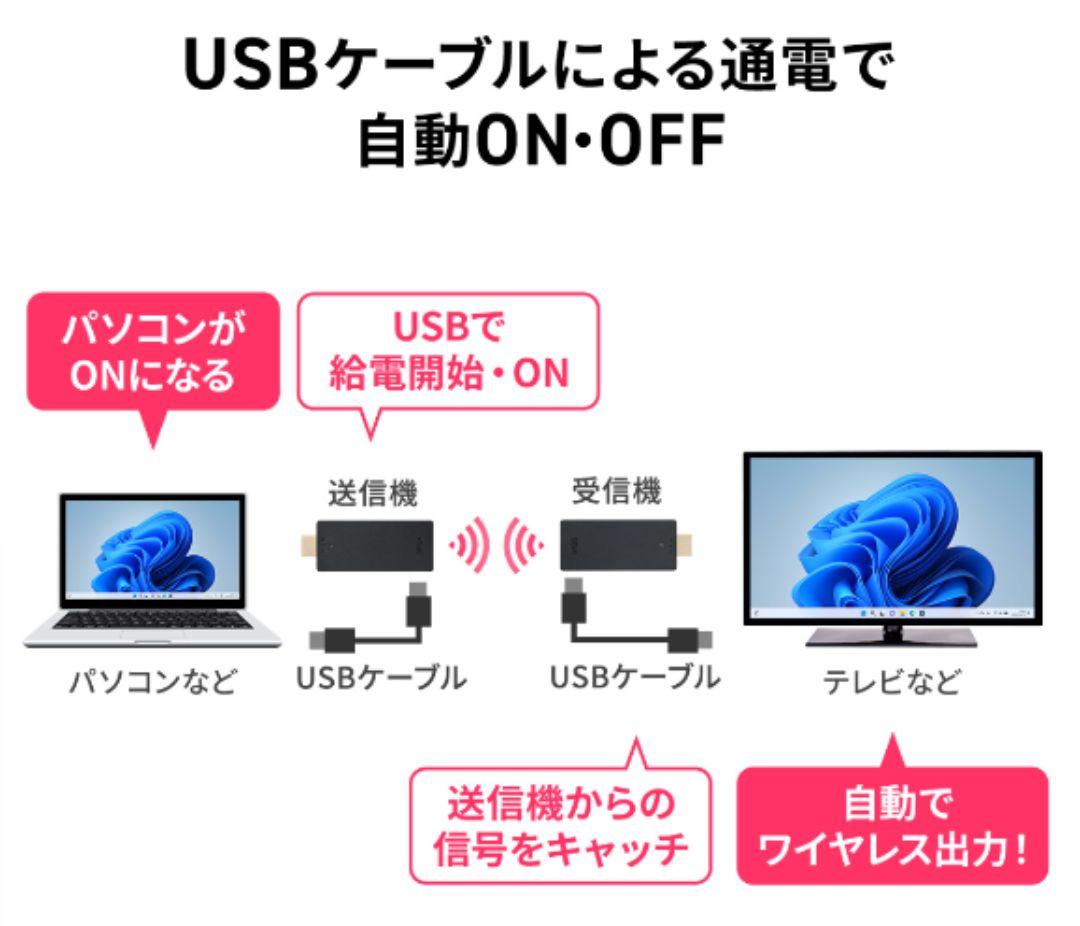 USBケーブルによる通電で
自動ON・OFF

パソコンが
ONになる

USBで
給電開始・ON

送信機

受信機

パソコンなど

USBケーブル

USBケーブル

テレビなど

送信機からの
信号をキャッチ

自動で
ワイヤレス出力!